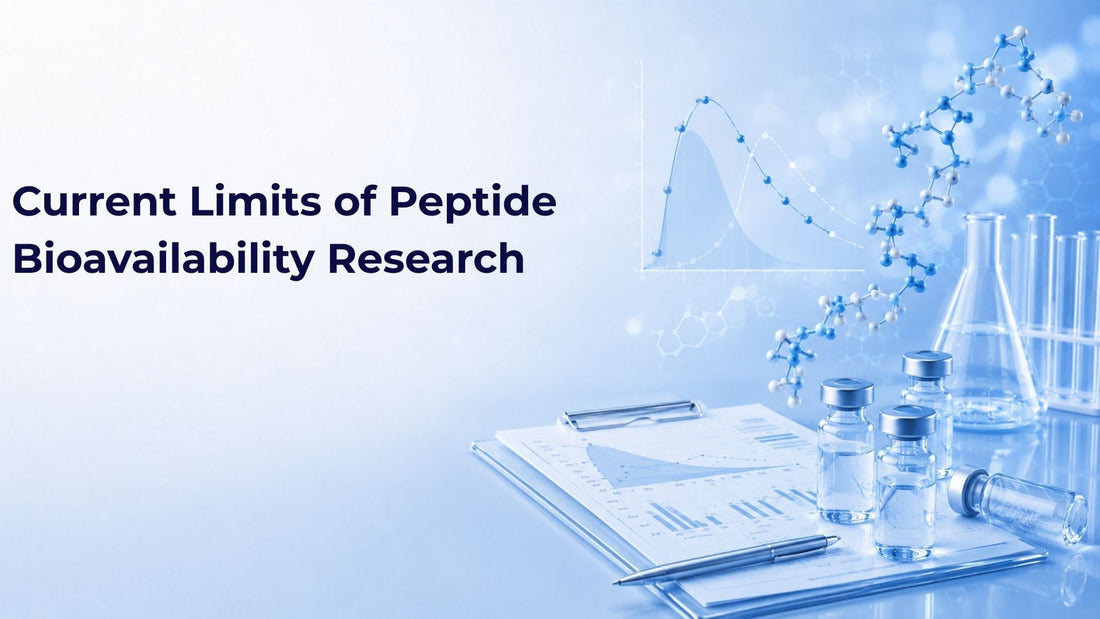 Current Limits of Peptide Bioavailability Research